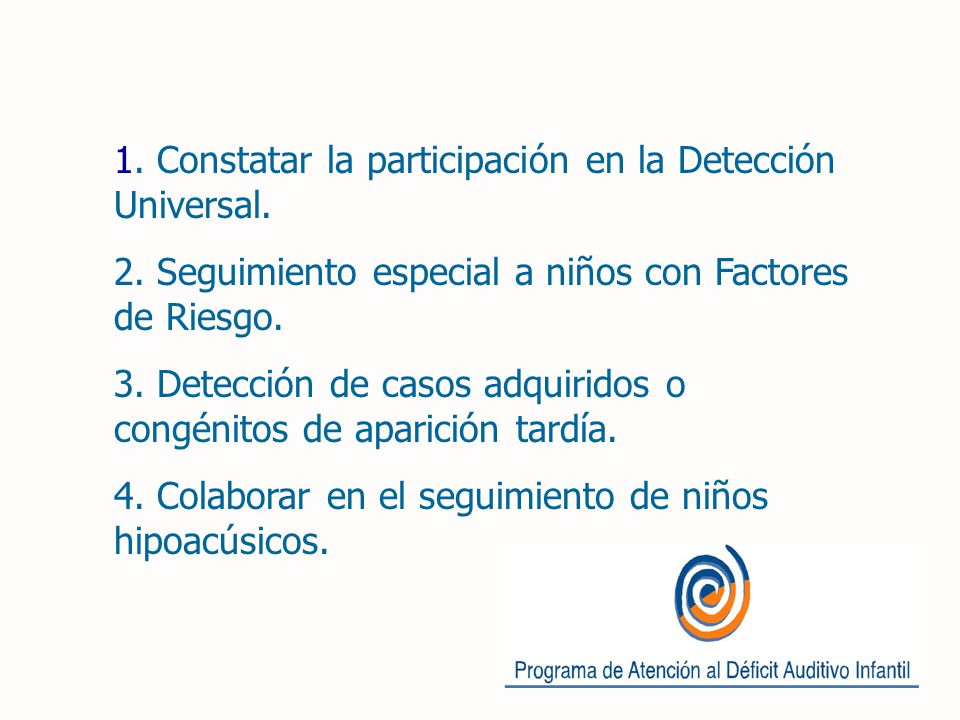 1. Constatar la participación en la Detección Universal.

2. Seguimiento especial a niños con Factores de Riesgo.

3. Detección de casos adquiridos o congénitos de aparición tardía.

4. Colaborar en el seguimiento de niños hipoacúsicos.

Programa de Atención al Déficit Auditivo Infantil